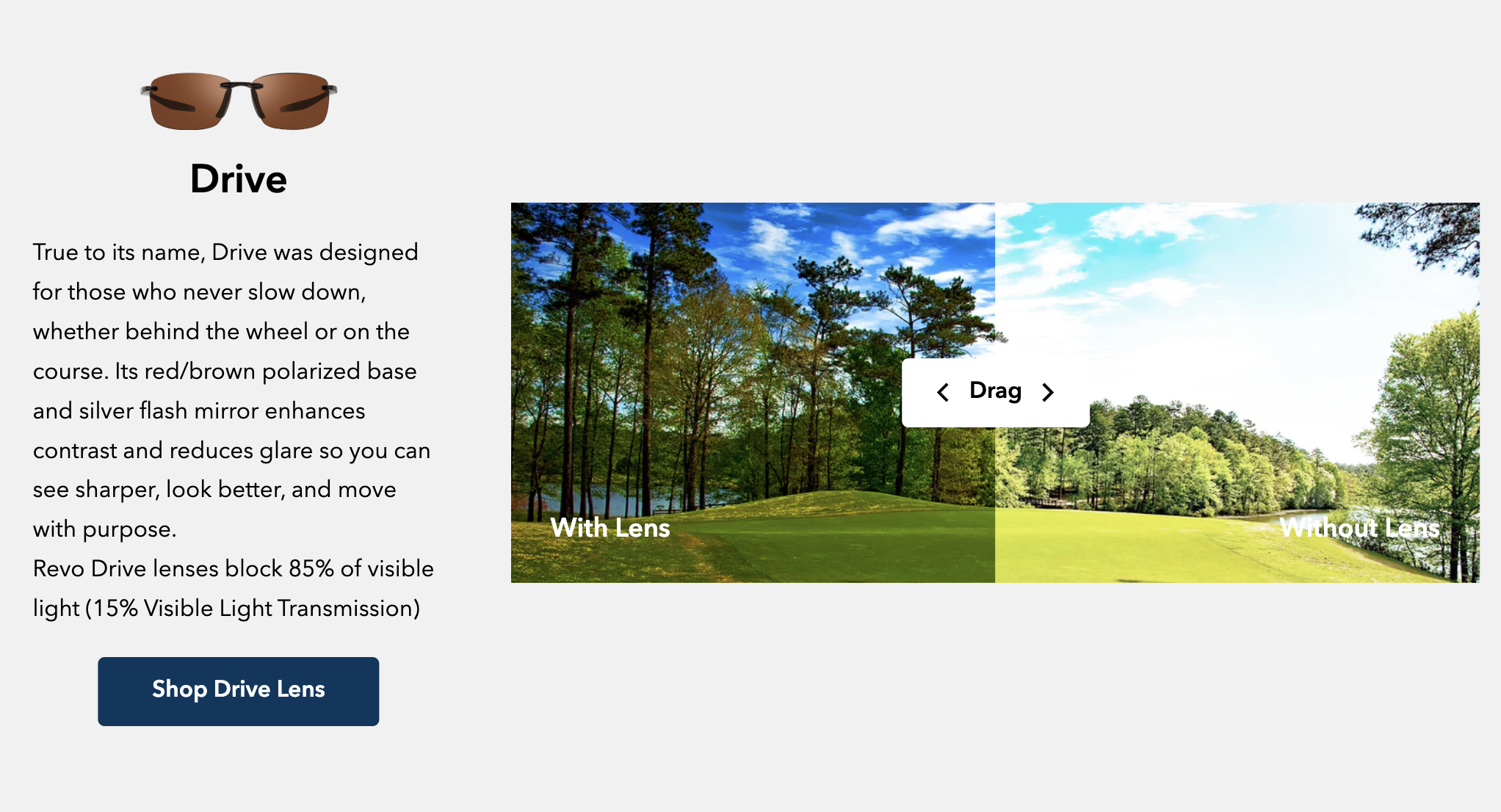 Drive

True to its name, Drive was designed for those who never slow down, whether behind the wheel or on the course. Its red/brown polarized base and silver flash mirror enhances contrast and reduces glare so you can see sharper, look better, and move with purpose.
Revo Drive lenses block 85% of visible light (15% Visible Light Transmission)

Shop Drive Lens

Drag

With Lens

Without Lens